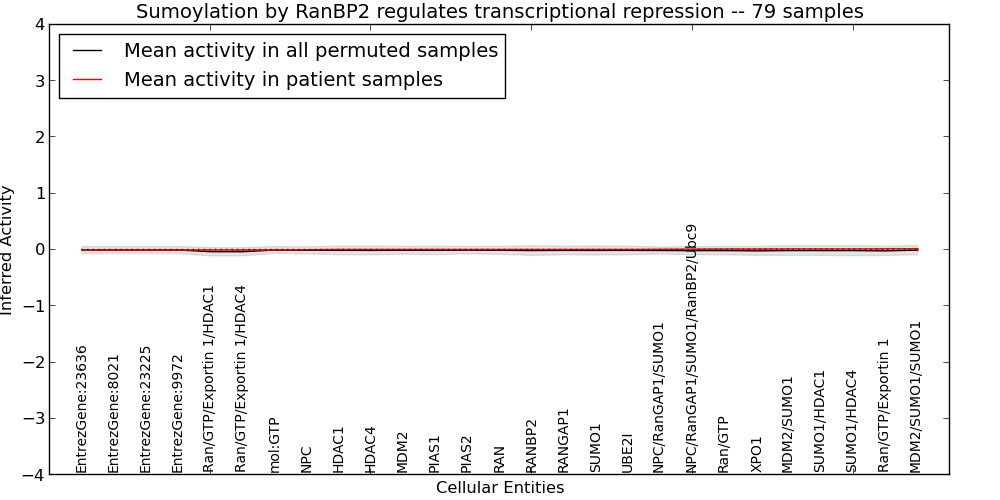 Sumoylation by RanBP2 regulates transcriptional repression -- 79 samples

Mean activity in all permuted samples
Mean activity in patient samples

Inferred Activity

4
3
2
1
0
−1
−2
−3
−4

EntrezGene:23636
EntrezGene:8021
EntrezGene:23225
EntrezGene:9972
Ran/GTP/Exportin 1/HDAC1
Ran/GTP/Exportin 1/HDAC4
mol:GTP
NPC
HDAC1
HDAC4
MDM2
PIAS1
PIAS2
RAN
RANBP2
RANGAP1
SUMO1
UBE2I
NPC/RanGAP1/SUMO1
NPC/RanGAP1/SUMO1/RanBP2/Ubc9
Ran/GTP
XPO1
MDM2/SUMO1
SUMO1/HDAC1
SUMO1/HDAC4
Ran/GTP/Exportin 1
MDM2/SUMO1/SUMO1

Cellular Entities